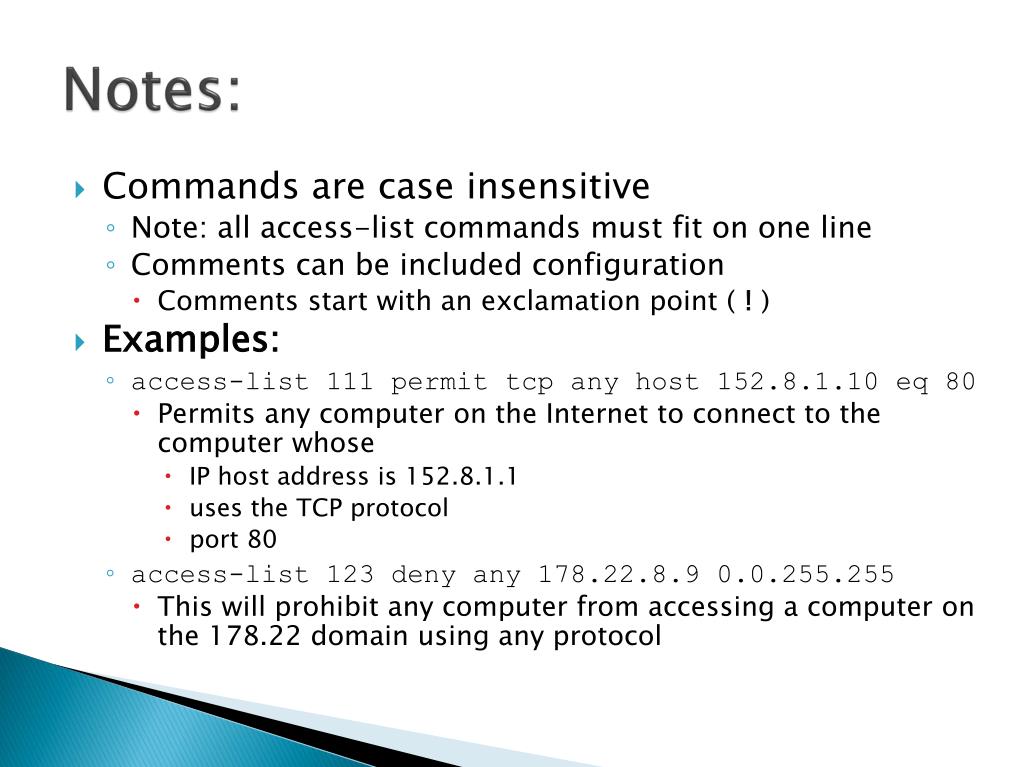 Notes:

Commands are case insensitive

Note: all access-list commands must fit on one line

Comments can be included configuration

Comments start with an exclamation point ( ! )

Examples:

access-list 111 permit tcp any host 152.8.1.10 eq 80

Permits any computer on the Internet to connect to the computer whose

IP host address is 152.8.1.1

uses the TCP protocol

port 80

access-list 123 deny any 178.22.8.9 0.0.255.255

This will prohibit any computer from accessing a computer on the 178.22 domain using any protocol